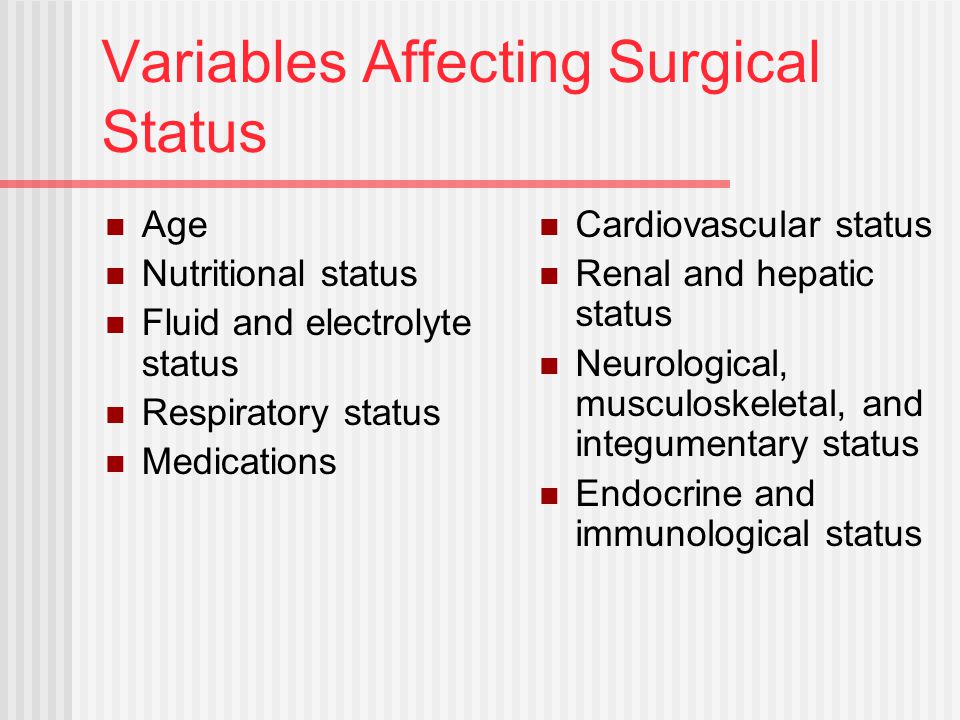 Variables Affecting Surgical Status

- Age
- Nutritional status
- Fluid and electrolyte status
- Respiratory status
- Medications

- Cardiovascular status
- Renal and hepatic status
- Neurological, musculoskeletal, and integumentary status
- Endocrine and immunological status